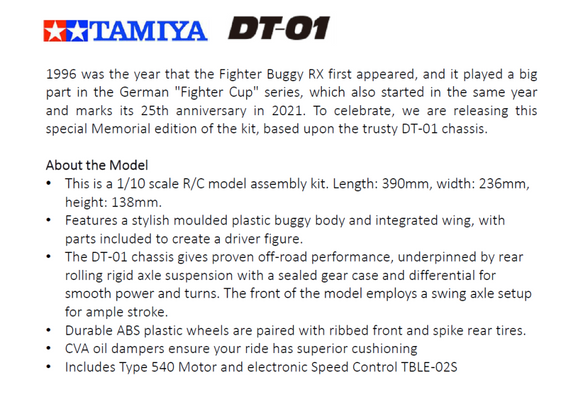 TAMIYA DT-01

1996 was the year that the Fighter Buggy RX first appeared, and it played a big part in the German "Fighter Cup" series, which also started in the same year and marks its 25th anniversary in 2021. To celebrate, we are releasing this special Memorial edition of the kit, based upon the trusty DT-01 chassis.

About the Model
• This is a 1/10 scale R/C model assembly kit. Length: 390mm, width: 236mm, height: 138mm.
• Features a stylish moulded plastic buggy body and integrated wing, with parts included to create a driver figure.
• The DT-01 chassis gives proven off-road performance, underpinned by rear rolling rigid axle suspension with a sealed gear case and differential for smooth power and turns. The front of the model employs a swing axle setup for ample stroke.
• Durable ABS plastic wheels are paired with ribbed front and spike rear tires.
• CVA oil dampers ensure your ride has superior cushioning
• Includes Type 540 Motor and electronic Speed Control TBLE-02S